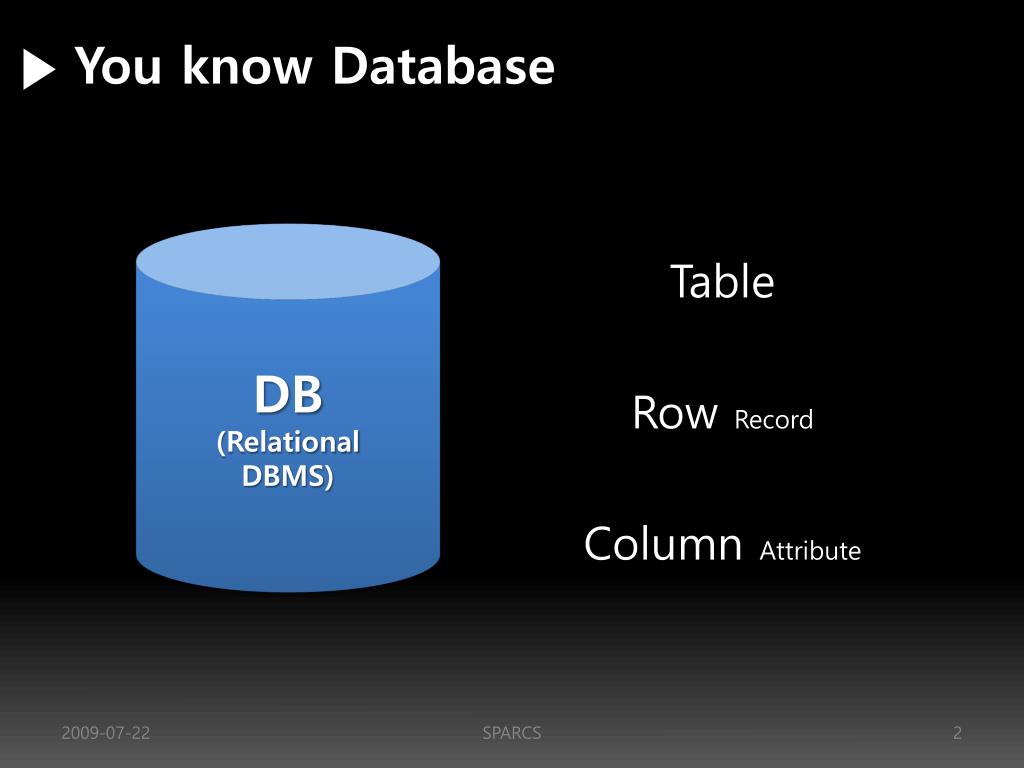 You know Database

DB
(Relational DBMS)

Table

Row Record

Column Attribute

2009-07-22

SPARCS

2